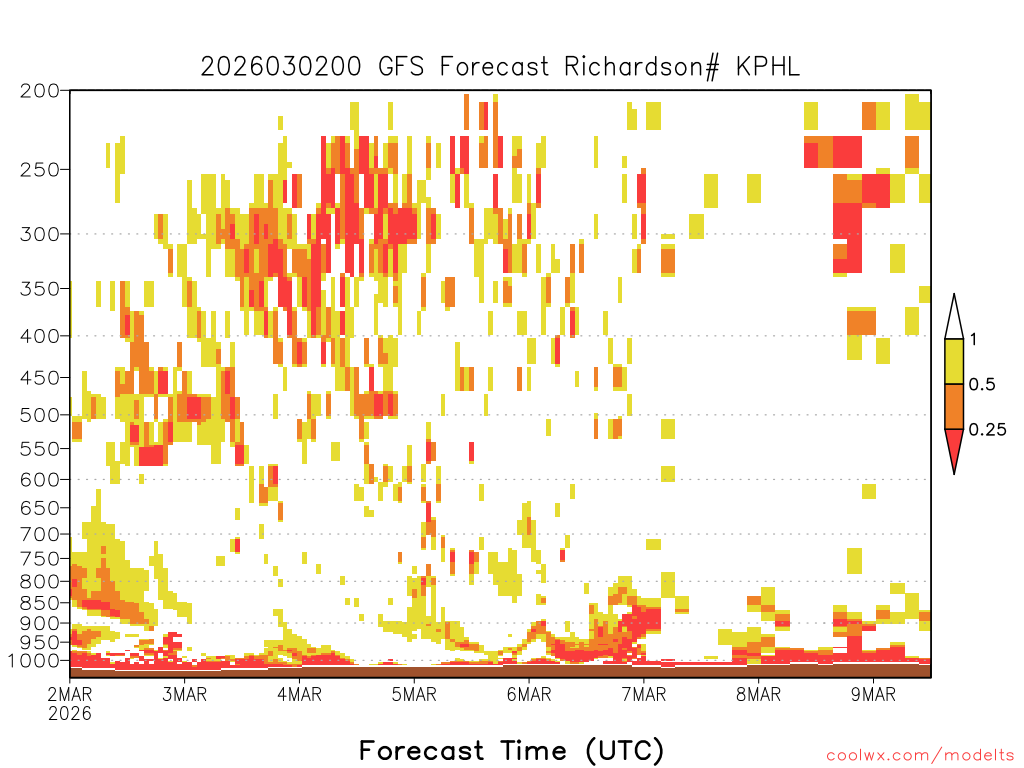 2026030200 GFS Forecast Richardson# KPHL

200
250
300
350
400
450
500
550
600
650
700
750
800
850
900
950
1000

1
0.5
0.25

2MAR 2026
3MAR
4MAR
5MAR
6MAR
7MAR
8MAR
9MAR

Forecast Time (UTC)

coolwx.com/modelts